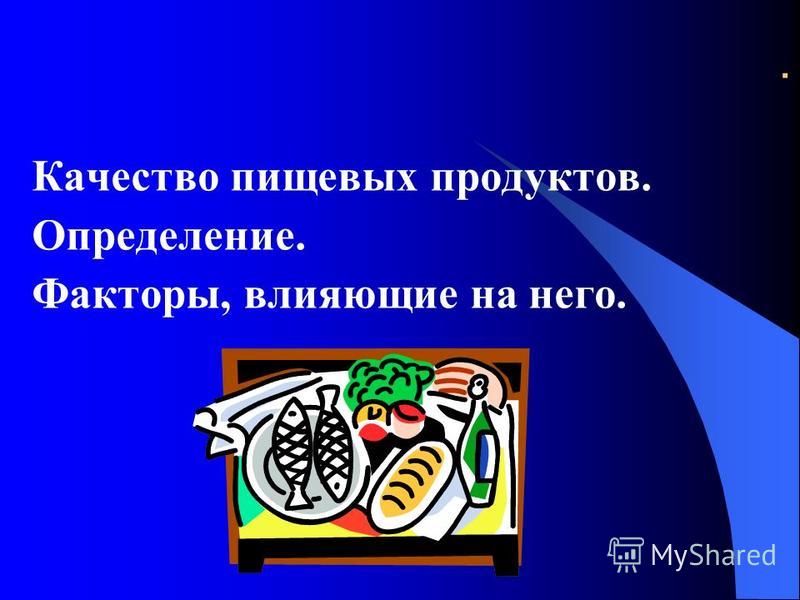 .

Качество пищевых продуктов.
Определение.
Факторы, влияющие на него.

MyShared